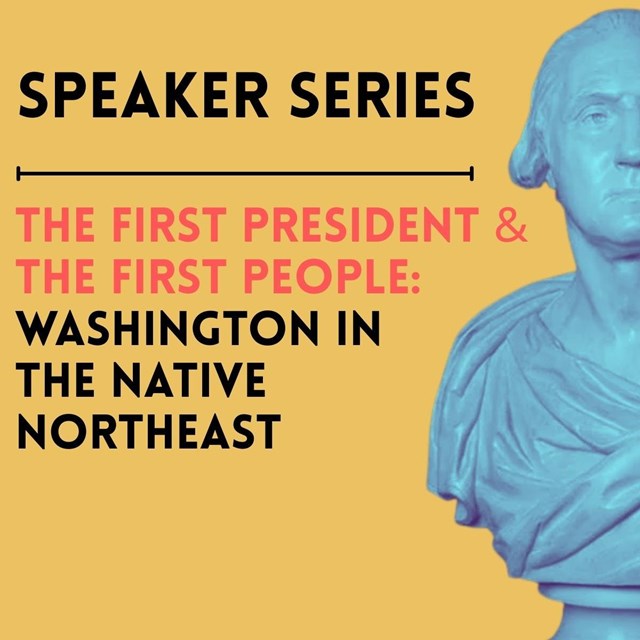 SPEAKER SERIES

THE FIRST PRESIDENT & THE FIRST PEOPLE: WASHINGTON IN THE NATIVE NORTHEAST